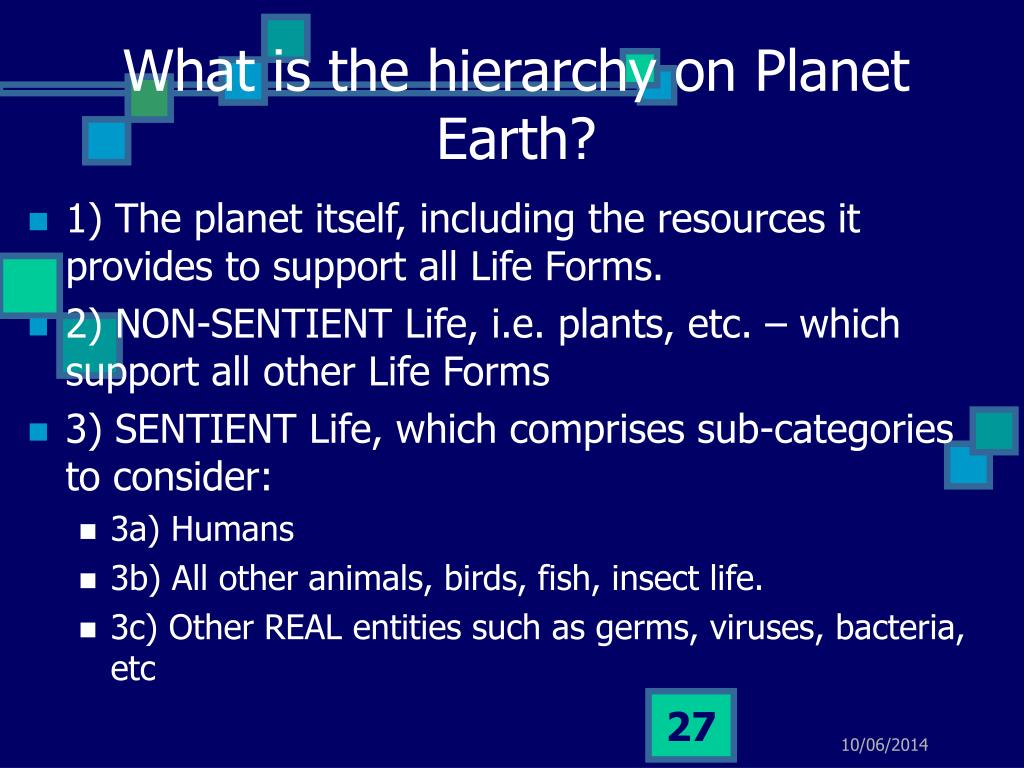 What is the hierarchy on Planet Earth?

1) The planet itself, including the resources it provides to support all Life Forms.

2) NON-SENTIENT Life, i.e. plants, etc. – which support all other Life Forms

3) SENTIENT Life, which comprises sub-categories to consider:

3a) Humans

3b) All other animals, birds, fish, insect life.

3c) Other REAL entities such as germs, viruses, bacteria, etc

27

10/06/2014